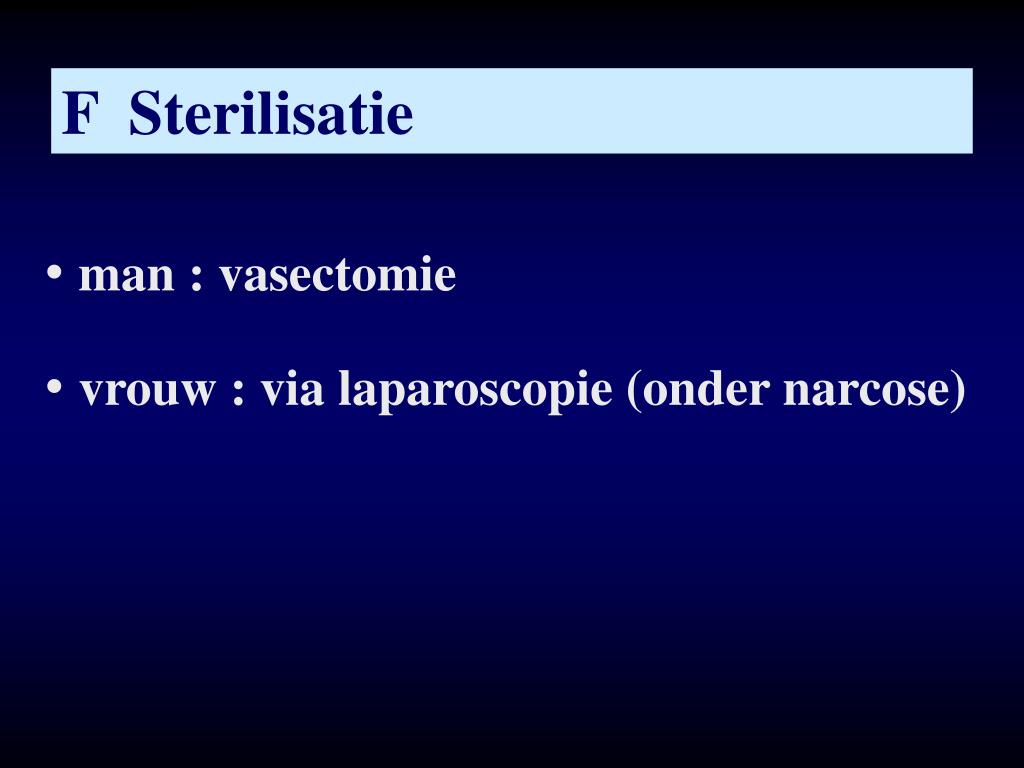 F Sterilisatie

• man : vasectomie

• vrouw : via laparoscopie (onder narcose)